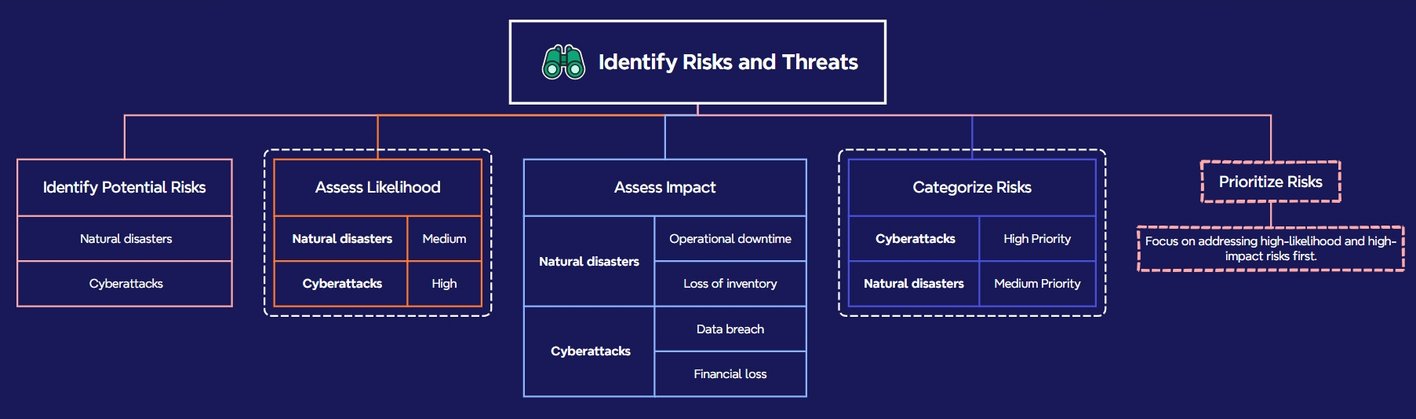 Identify Risks and Threats

Identify Potential Risks

Natural disasters

Cyberattacks

Assess Likelihood

| Natural disasters | Medium |
|---|---|
| Cyberattacks | High |

Assess Impact

| Natural disasters | Operational downtime |
|---|---|
| | Loss of inventory |
| Cyberattacks | Data breach |
| | Financial loss |

Categorize Risks

| Cyberattacks | High Priority |
|---|---|
| Natural disasters | Medium Priority |

Prioritize Risks

Focus on addressing high-likelihood and high-impact risks first.